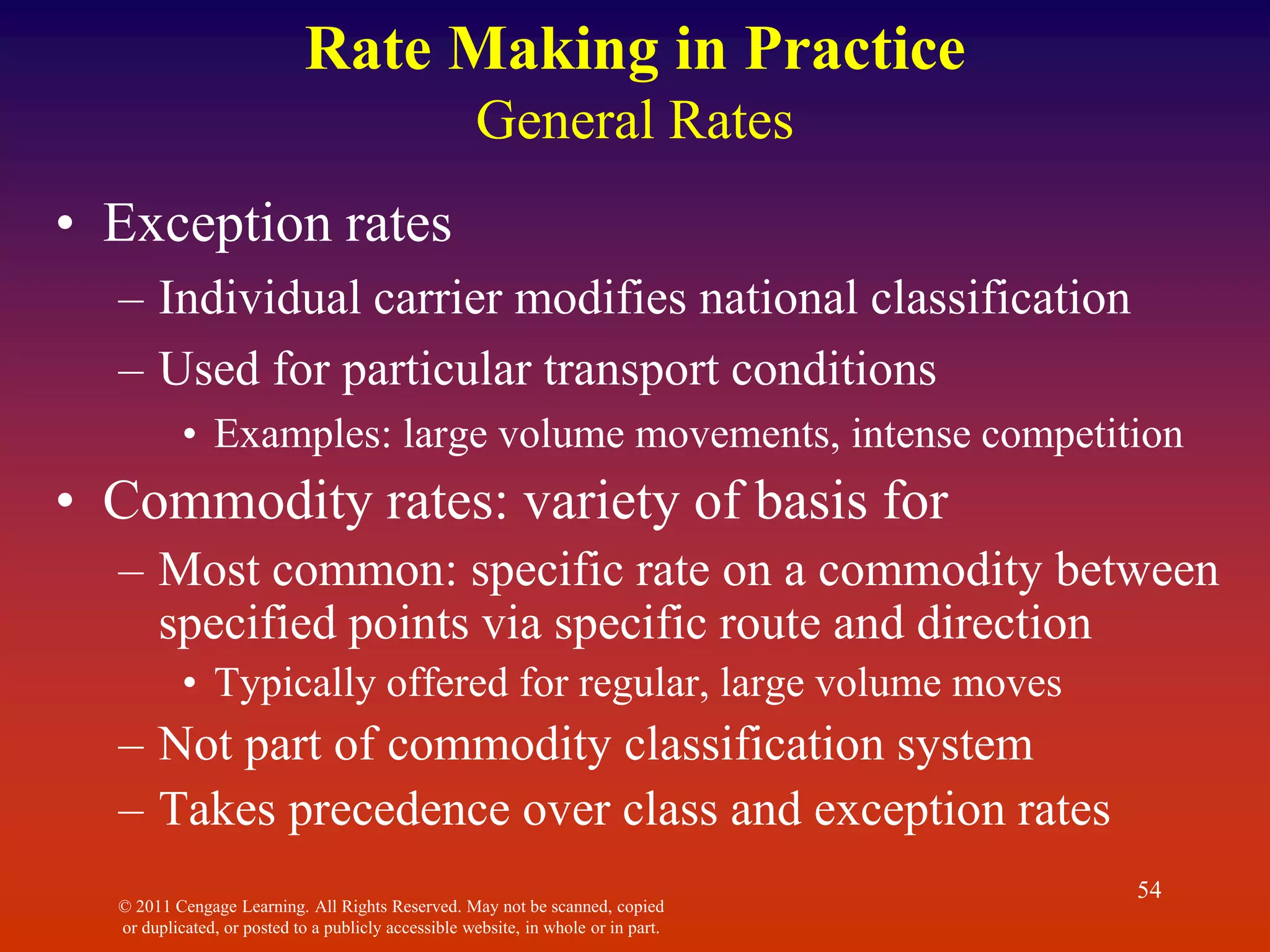 Rate Making in Practice
General Rates

• Exception rates
– Individual carrier modifies national classification
– Used for particular transport conditions
• Examples: large volume movements, intense competition
• Commodity rates: variety of basis for
– Most common: specific rate on a commodity between specified points via specific route and direction
• Typically offered for regular, large volume moves
– Not part of commodity classification system
– Takes precedence over class and exception rates

54

© 2011 Cengage Learning. All Rights Reserved. May not be scanned, copied or duplicated, or posted to a publicly accessible website, in whole or in part.